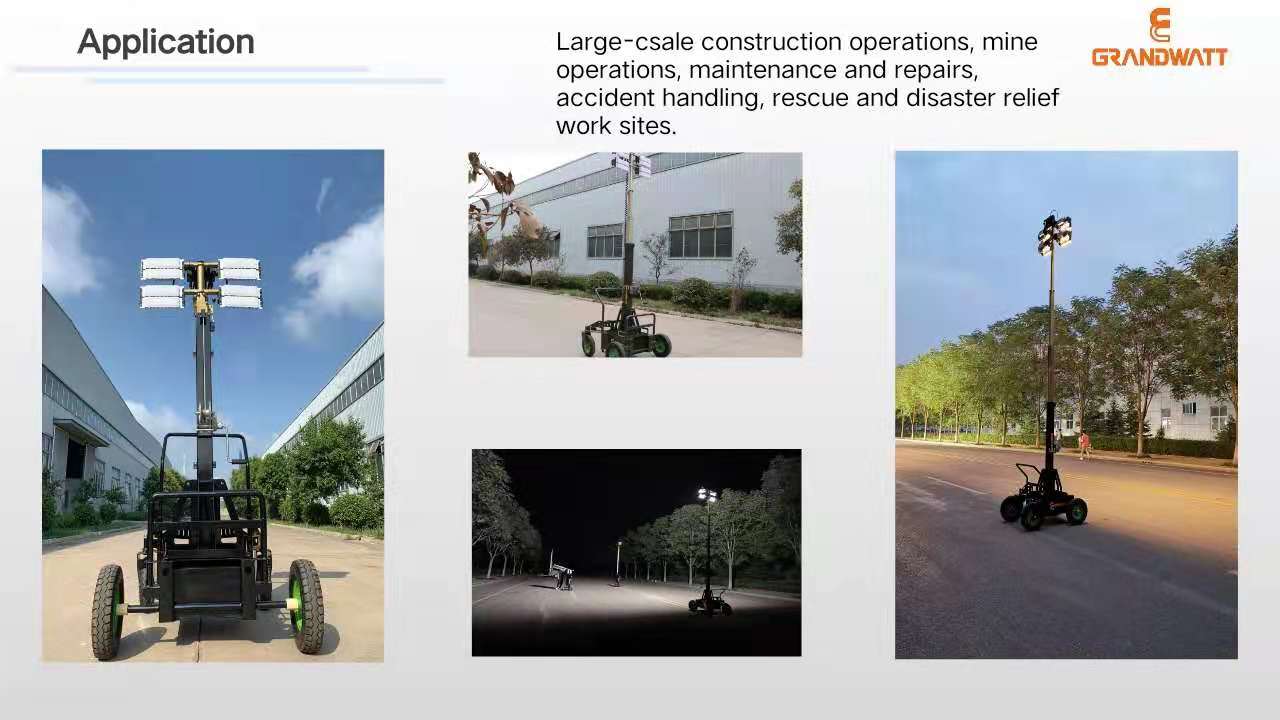 Application

Large-csale construction operations, mine operations, maintenance and repairs, accident handling, rescue and disaster relief work sites.

GRANDWATT